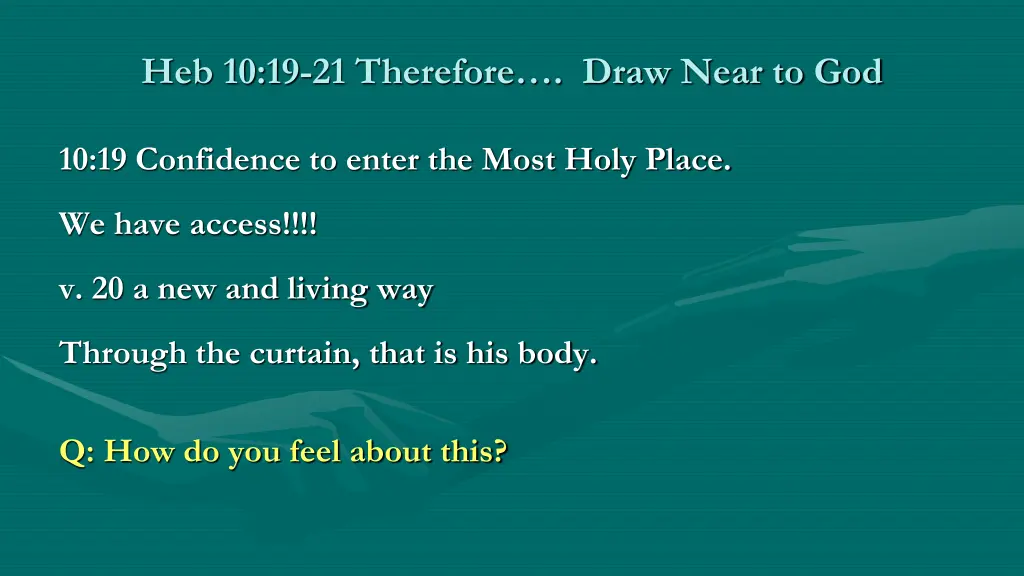 Heb 10:19-21 Therefore…. Draw Near to God

10:19 Confidence to enter the Most Holy Place.

We have access!!!!

v. 20 a new and living way

Through the curtain, that is his body.

Q: How do you feel about this?